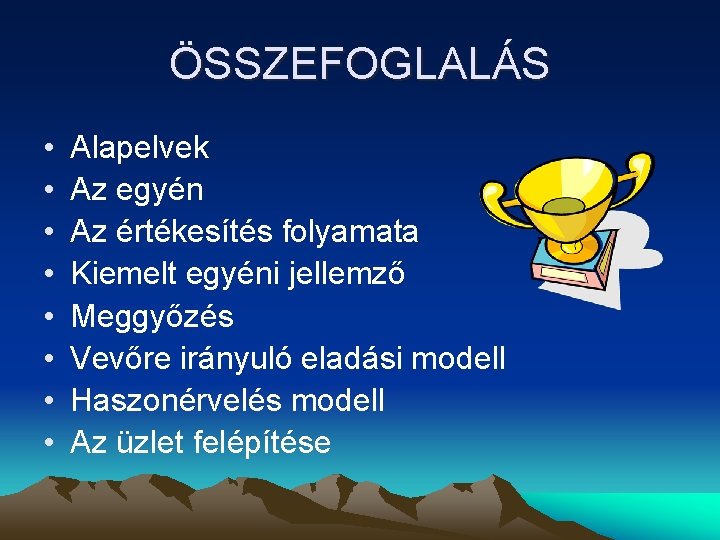 ÖSSZEFOGLALÁS

• Alapelvek
• Az egyén
• Az értékesítés folyamata
• Kiemelt egyéni jellemző
• Meggyőzés
• Vevőre irányuló eladási modell
• Haszonérvelés modell
• Az üzlet felépítése